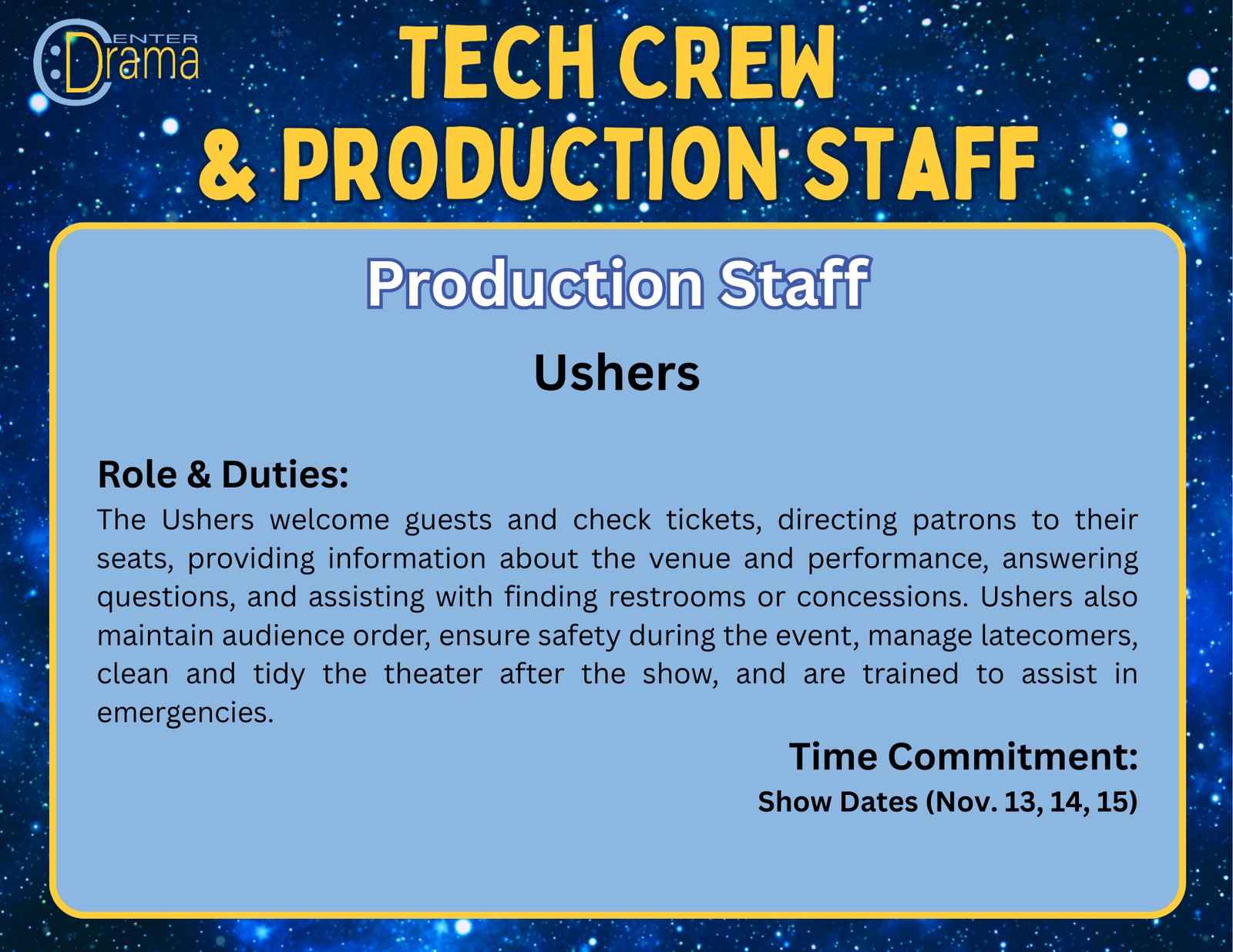 CENTER Drama

TECH CREW & PRODUCTION STAFF

Production Staff

Ushers

Role & Duties:
The Ushers welcome guests and check tickets, directing patrons to their seats, providing information about the venue and performance, answering questions, and assisting with finding restrooms or concessions. Ushers also maintain audience order, ensure safety during the event, manage latecomers, clean and tidy the theater after the show, and are trained to assist in emergencies.

Time Commitment:
Show Dates (Nov. 13, 14, 15)